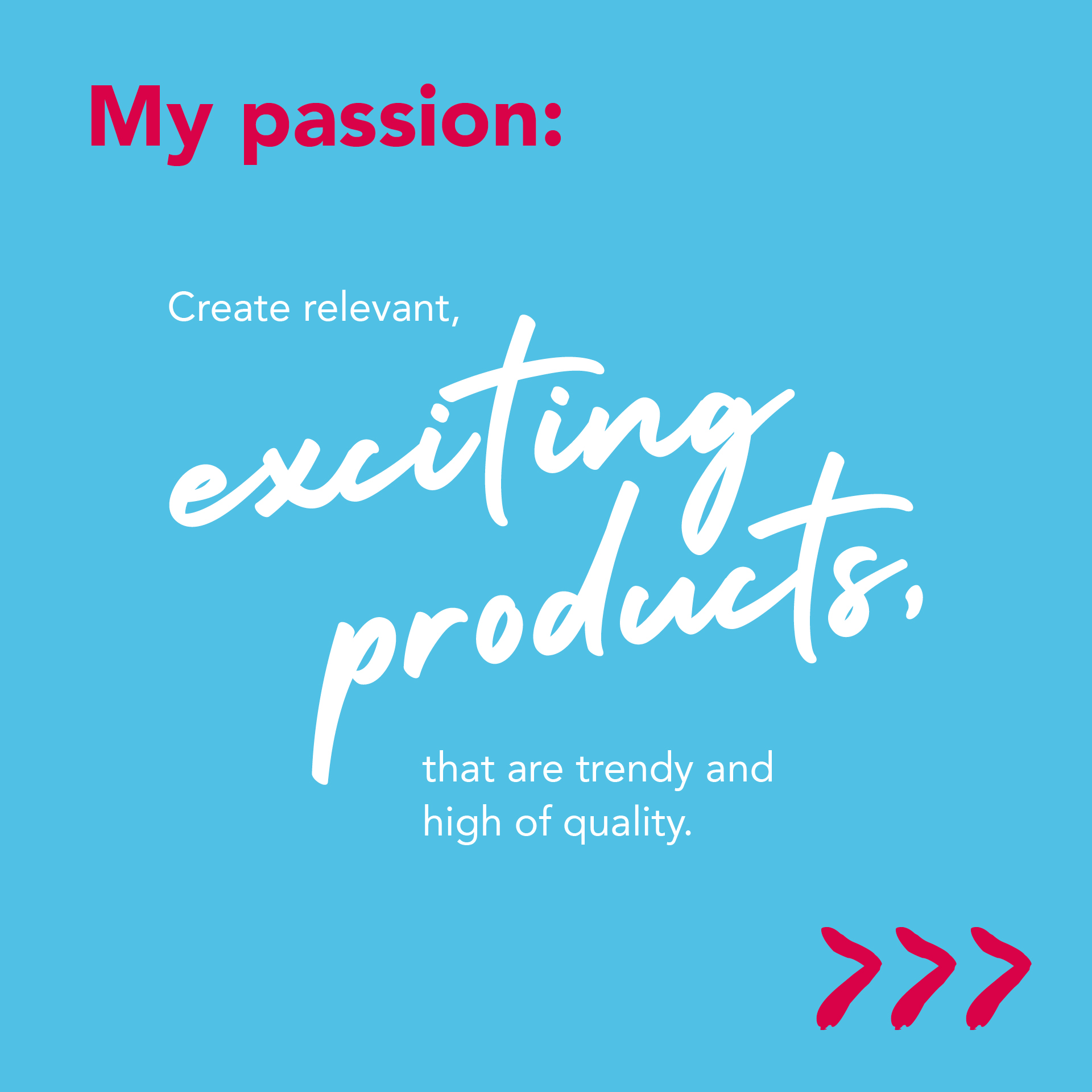 My passion:

Create relevant,
exciting
products,

that are trendy and high of quality.

>>>